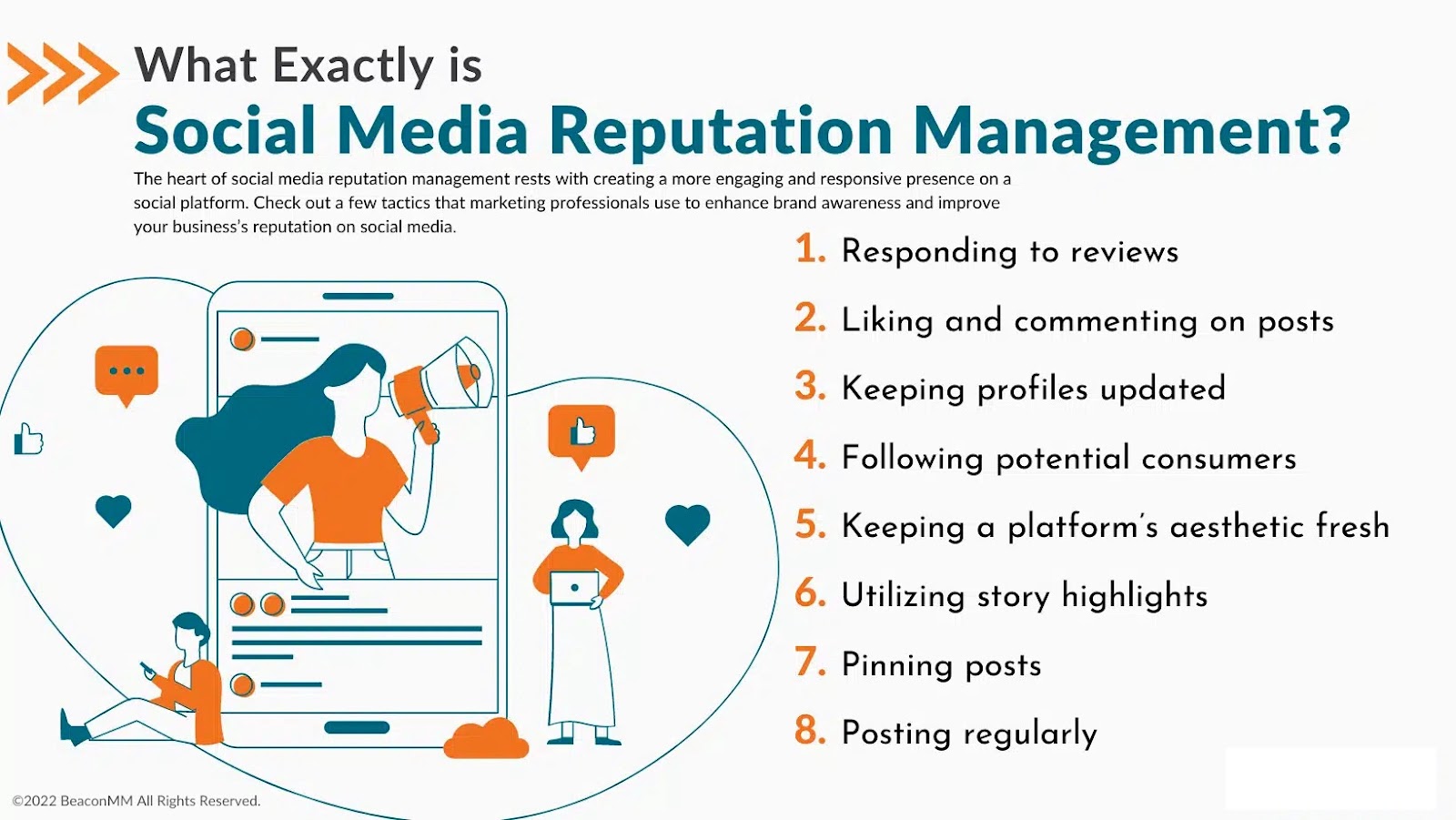 What Exactly is

Social Media Reputation Management?

The heart of social media reputation management rests with creating a more engaging and responsive presence on a social platform. Check out a few tactics that marketing professionals use to enhance brand awareness and improve your business's reputation on social media.

1. Responding to reviews
2. Liking and commenting on posts
3. Keeping profiles updated
4. Following potential consumers
5. Keeping a platform's aesthetic fresh
6. Utilizing story highlights
7. Pinning posts
8. Posting regularly

©2022 BeaconMM All Rights Reserved.